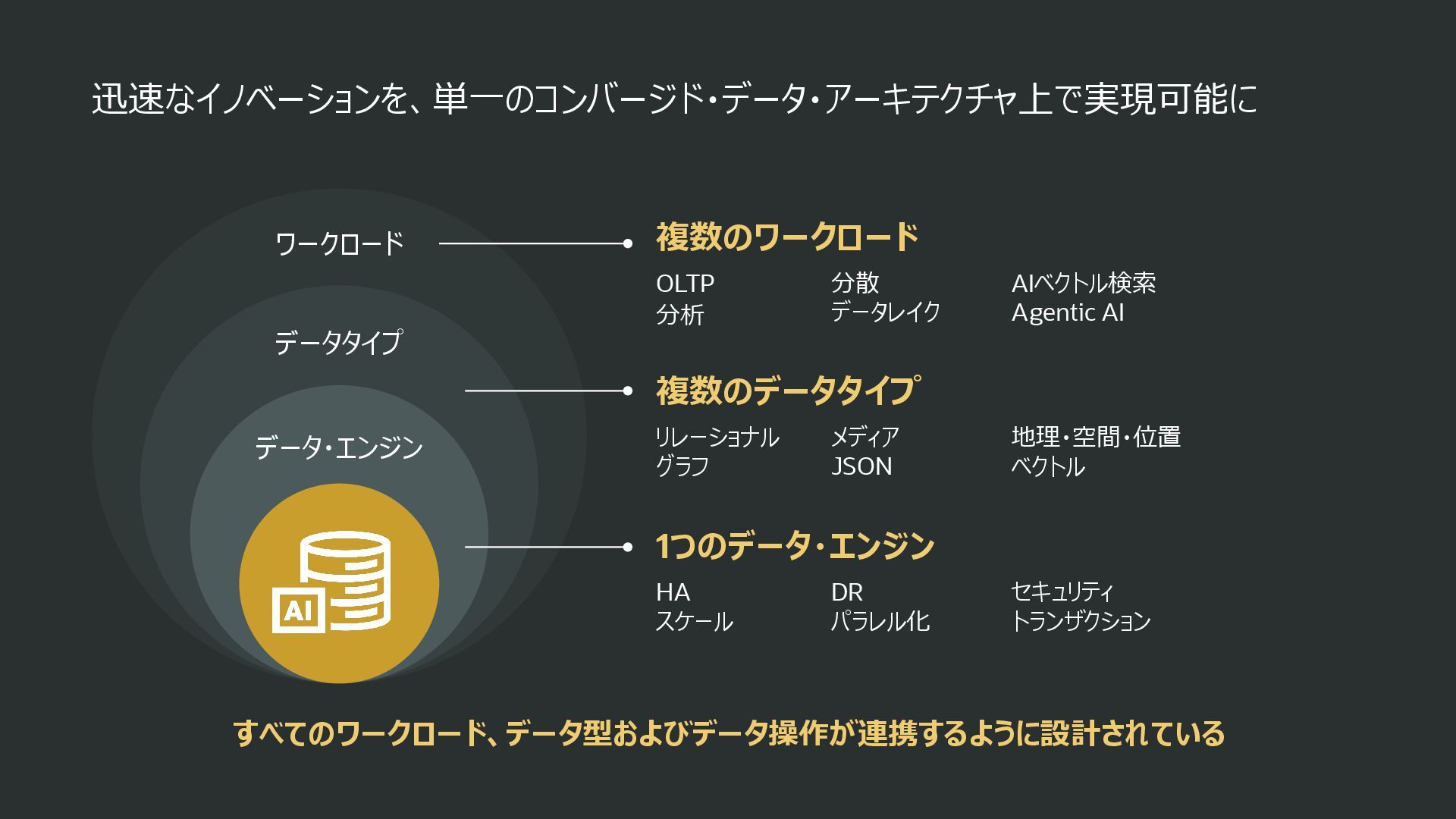 迅速なイノベーションを、単一のコンバージド・データ・アーキテクチャ上で実現可能に

ワークロード

データタイプ

データ・エンジン

AI

複数のワークロード

OLTP
分析

分散
データレイク

AIベクトル検索
Agentic AI

複数のデータタイプ

リレーショナル
グラフ

メディア
JSON

地理・空間・位置
ベクトル

1つのデータ・エンジン

HA
スケール

DR
パラレル化

セキュリティ
トランザクション

すべてのワークロード、データ型およびデータ操作が連携するように設計されている